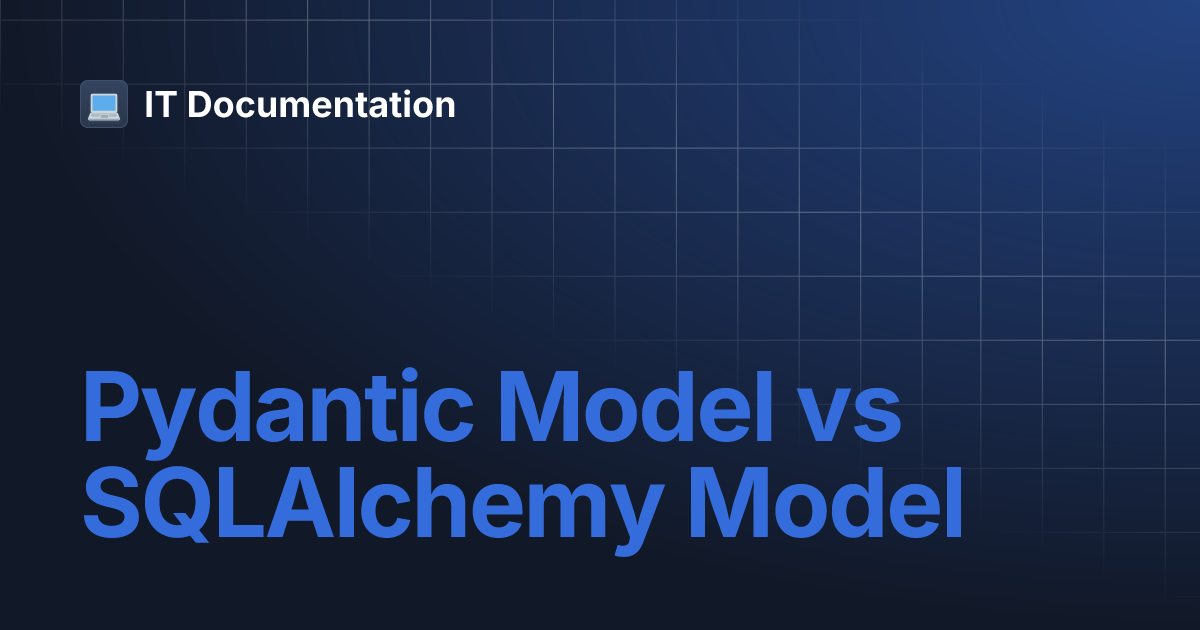 IT Documentation

Pydantic Model vs SQLAlchemy Model